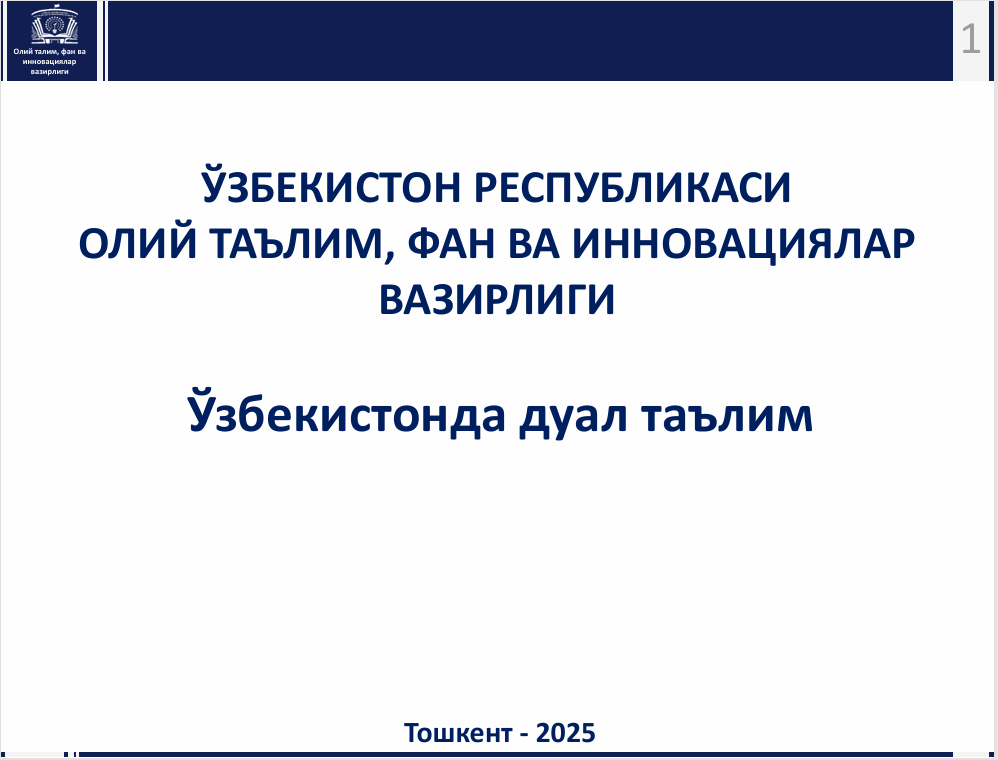 Олий талим, фан ва инновациялар вазирлиги

1

ЎЗБЕКИСТОН РЕСПУБЛИКАСИ
ОЛИЙ ТАЪЛИМ, ФАН ВА ИННОВАЦИЯЛАР ВАЗИРЛИГИ

Ўзбекистонда дуал таълим

Тошкент - 2025